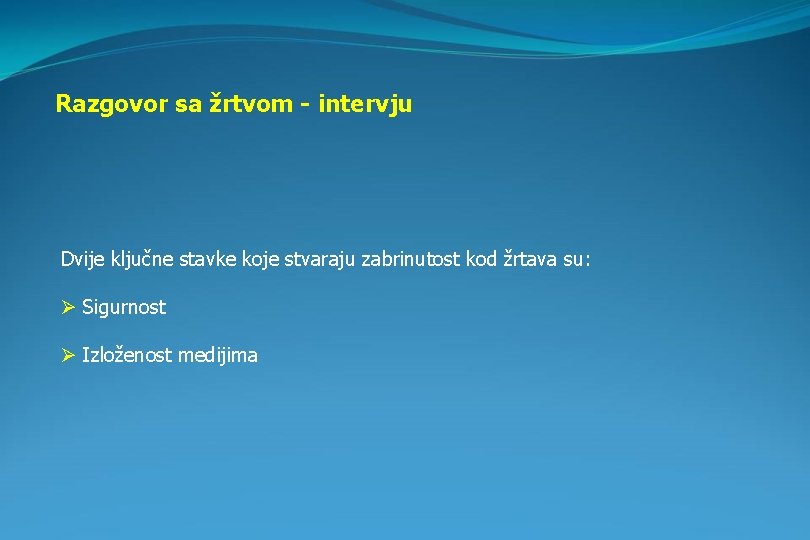 Razgovor sa žrtvom - intervju

Dvije ključne stavke koje stvaraju zabrinutost kod žrtava su:

➢ Sigurnost

➢ Izloženost medijima